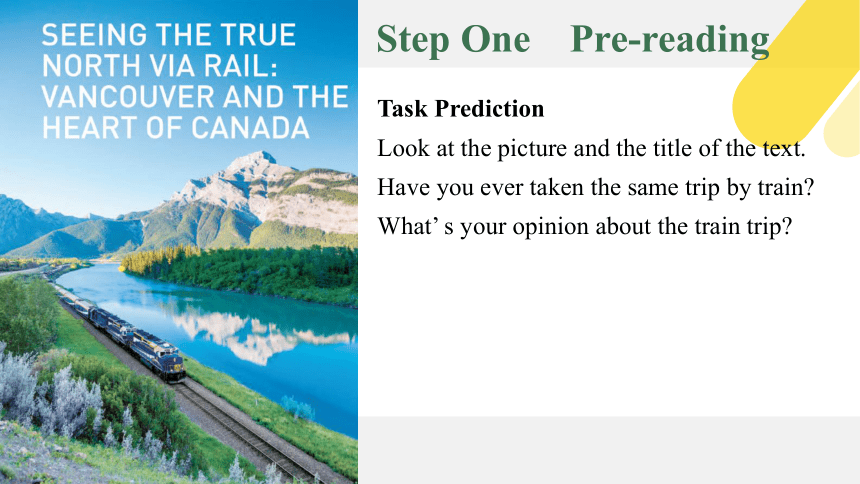 SEEING THE TRUE NORTH VIA RAIL: VANCOUVER AND THE HEART OF CANADA

Step One Pre-reading

Task Prediction
Look at the picture and the title of the text.
Have you ever taken the same trip by train?
What’ s your opinion about the train trip?